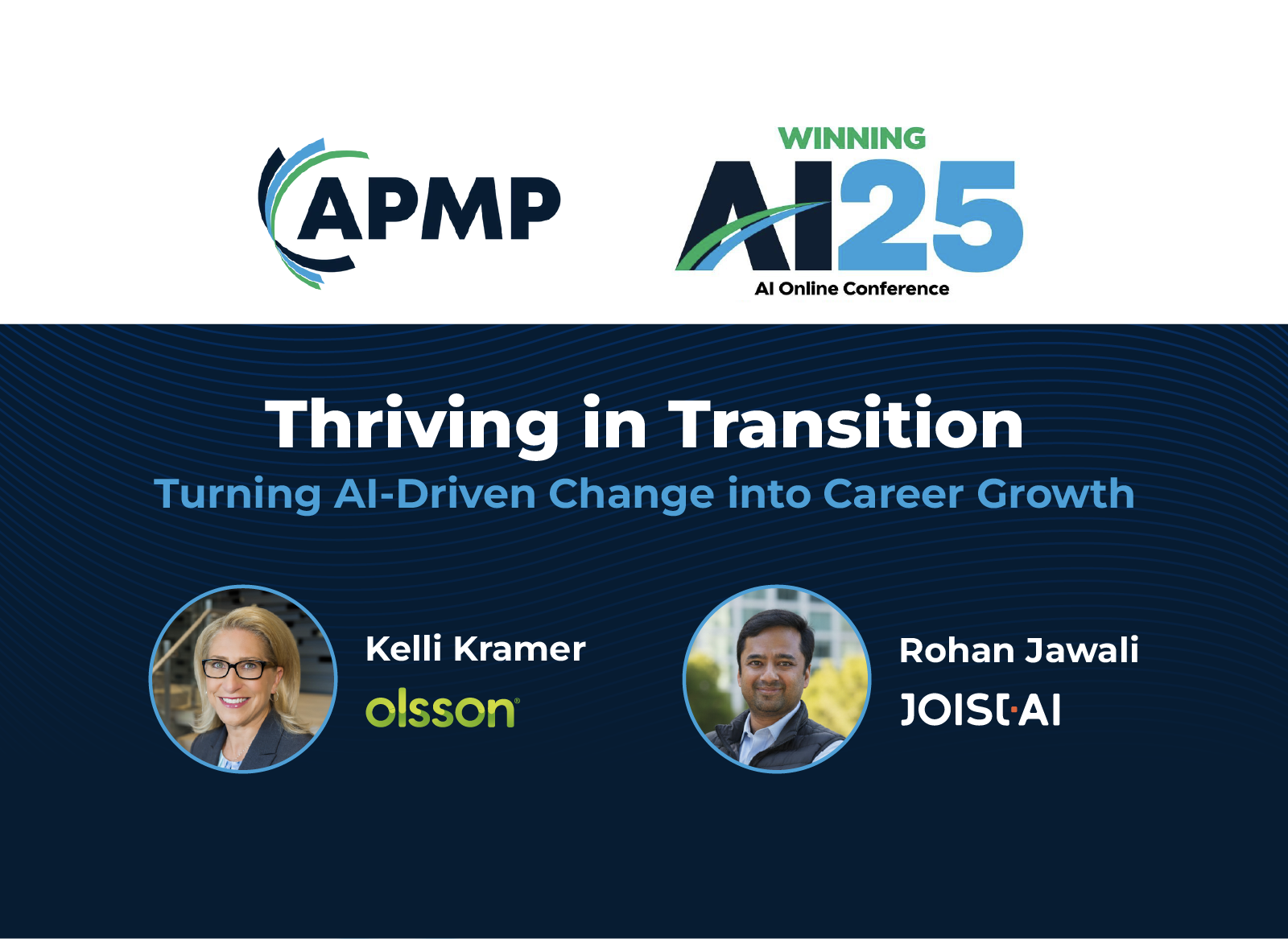 APMP

WINNING
AI25
AI Online Conference

Thriving in Transition
Turning AI-Driven Change into Career Growth

Kelli Kramer
olsson

Rohan Jawali
JOIST·AI